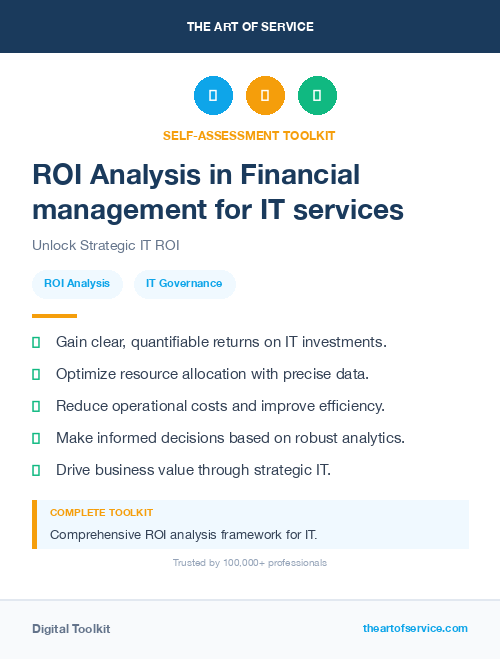 THE ART OF SERVICE

SELF-ASSESSMENT TOOLKIT

ROI Analysis in Financial management for IT services

Unlock Strategic IT ROI

ROI Analysis

IT Governance

Gain clear, quantifiable returns on IT investments.

Optimize resource allocation with precise data.

Reduce operational costs and improve efficiency.

Make informed decisions based on robust analytics.

Drive business value through strategic IT.

COMPLETE TOOLKIT

Comprehensive ROI analysis framework for IT.

Trusted by 100,000+ professionals

Digital Toolkit

theartofservice.com